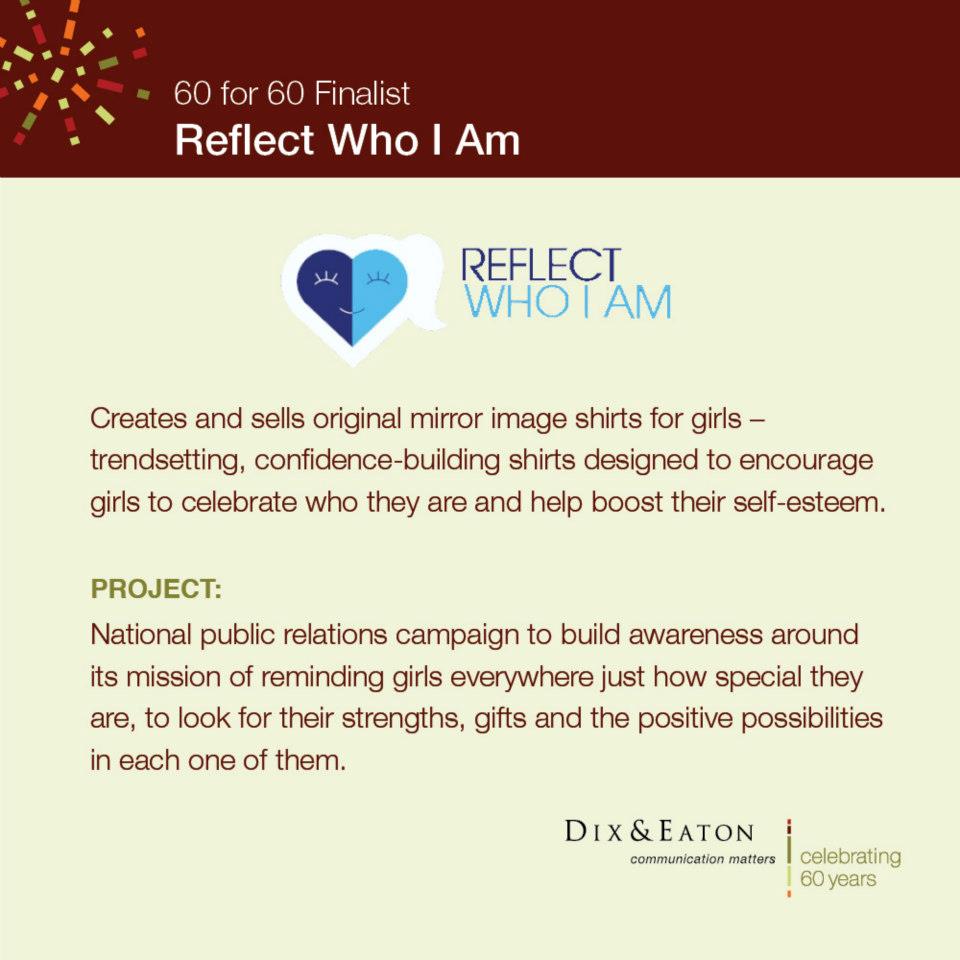 60 for 60 Finalist
Reflect Who I Am

REFLECT
WHO I AM

Creates and sells original mirror image shirts for girls – trendsetting, confidence-building shirts designed to encourage girls to celebrate who they are and help boost their self-esteem.

PROJECT:
National public relations campaign to build awareness around its mission of reminding girls everywhere just how special they are, to look for their strengths, gifts and the positive possibilities in each one of them.

DIX & EATON
communication matters
celebrating
60 years